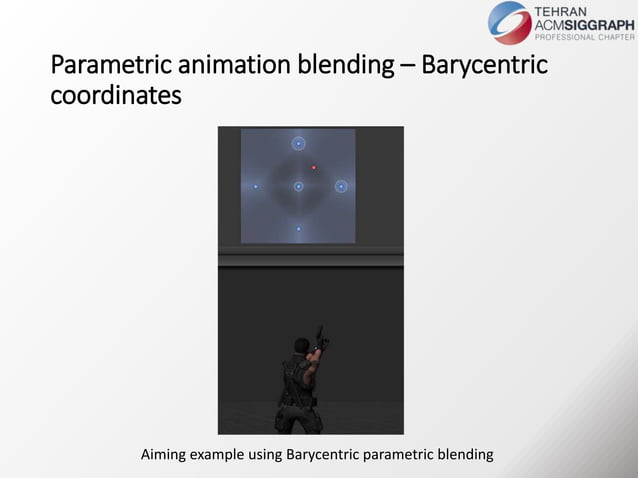 TEHRAN
ACMSIGGRAPH
PROFESSIONAL CHAPTER

Parametric animation blending – Barycentric coordinates

Aiming example using Barycentric parametric blending